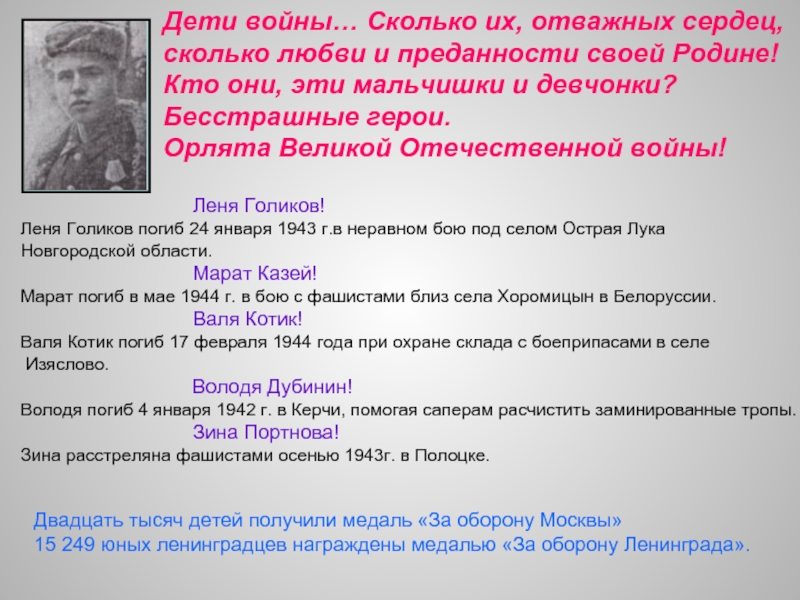 Дети войны… Сколько их, отважных сердец, сколько любви и преданности своей Родине! Кто они, эти мальчишки и девчонки? Бесстрашные герои. Орлята Великой Отечественной войны!

Леня Голиков!

Леня Голиков погиб 24 января 1943 г.в неравном бою под селом Острая Лука Новгородской области.

Марат Казей!

Марат погиб в мае 1944 г. в бою с фашистами близ села Хоромицын в Белоруссии.

Валя Котик!

Валя Котик погиб 17 февраля 1944 года при охране склада с боеприпасами в селе Изяслово.

Володя Дубинин!

Володя погиб 4 января 1942 г. в Керчи, помогая саперам расчистить заминированные тропы.

Зина Портнова!

Зина расстреляна фашистами осенью 1943г. в Полоцке.

Двадцать тысяч детей получили медаль «За оборону Москвы»
15 249 юных ленинградцев награждены медалью «За оборону Ленинграда».